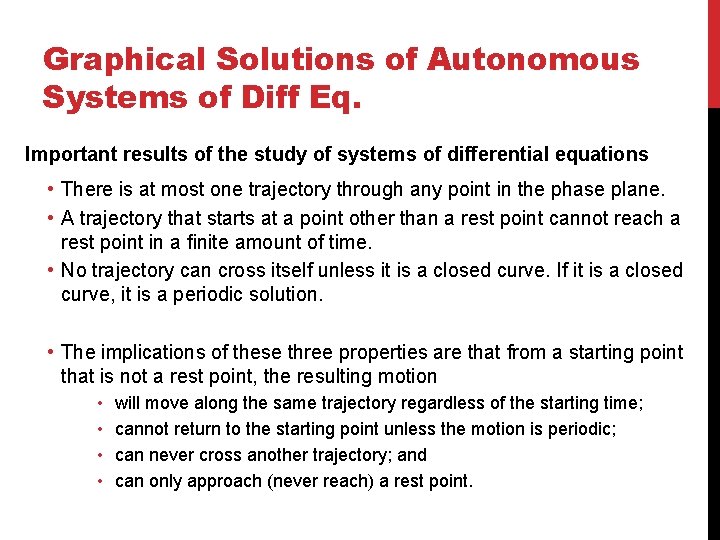 Graphical Solutions of Autonomous Systems of Diff Eq.

Important results of the study of systems of differential equations

• There is at most one trajectory through any point in the phase plane.
• A trajectory that starts at a point other than a rest point cannot reach a rest point in a finite amount of time.
• No trajectory can cross itself unless it is a closed curve. If it is a closed curve, it is a periodic solution.

• The implications of these three properties are that from a starting point that is not a rest point, the resulting motion
• will move along the same trajectory regardless of the starting time;
• cannot return to the starting point unless the motion is periodic;
• can never cross another trajectory; and
• can only approach (never reach) a rest point.